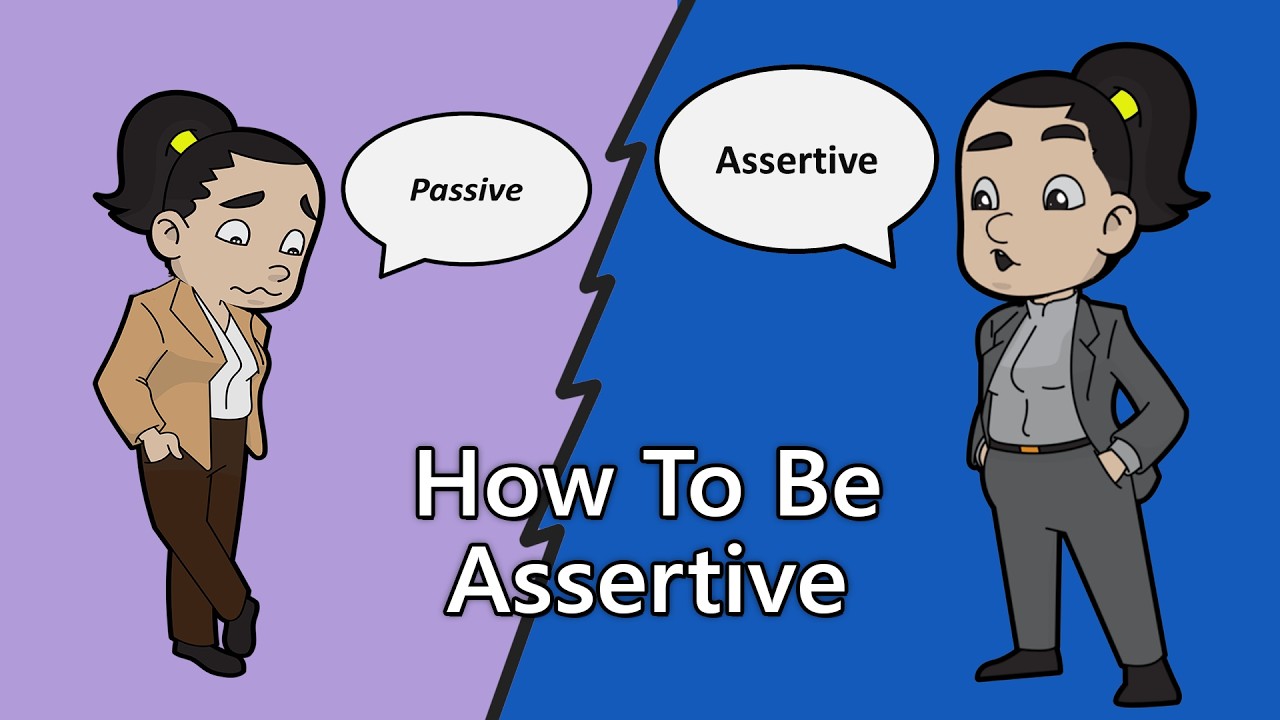 Passive

Assertive

How To Be Assertive